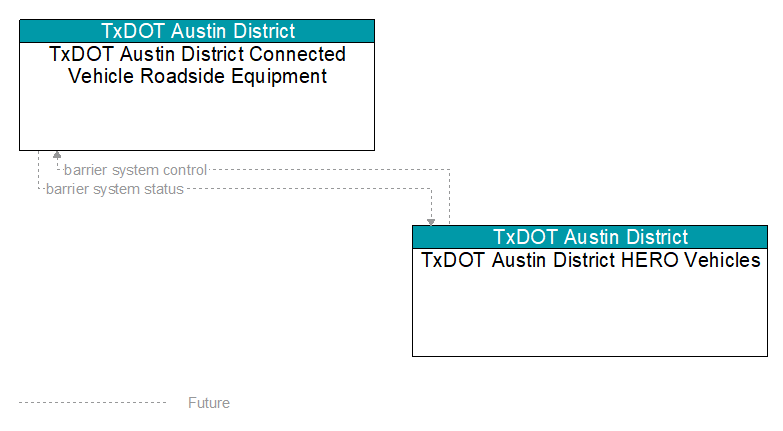 TxDOT Austin District
TxDOT Austin District Connected Vehicle Roadside Equipment

barrier system control
barrier system status

TxDOT Austin District
TxDOT Austin District HERO Vehicles

Future